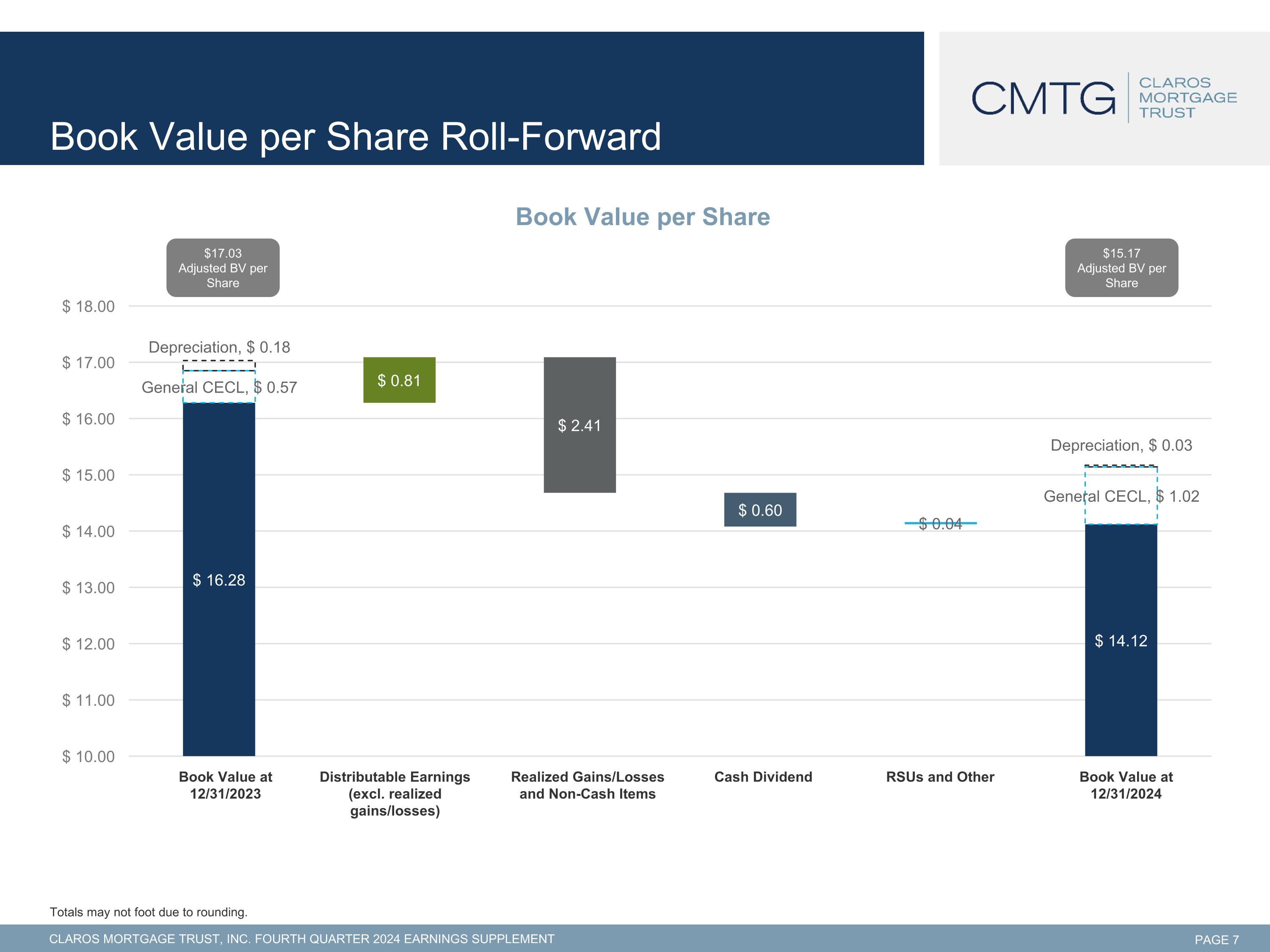 Book Value per Share Roll-Forward

CMTG
CLAROS
MORTGAGE
TRUST

Book Value per Share

$17.03
Adjusted BV per Share

$15.17
Adjusted BV per Share

$ 18.00
$ 17.00
$ 16.00
$ 15.00
$ 14.00
$ 13.00
$ 12.00
$ 11.00
$ 10.00

Depreciation, $ 0.18
General CECL, $ 0.57
$ 16.28
$ 0.81
$ 2.41
$ 0.60
$ 0.04
Depreciation, $ 0.03
General CECL, $ 1.02
$ 14.12

Book Value at 12/31/2023

Distributable Earnings (excl. realized gains/losses)

Realized Gains/Losses and Non-Cash Items

Cash Dividend

RSUs and Other

Book Value at 12/31/2024

Totals may not foot due to rounding.

CLAROS MORTGAGE TRUST, INC. FOURTH QUARTER 2024 EARNINGS SUPPLEMENT

PAGE 7